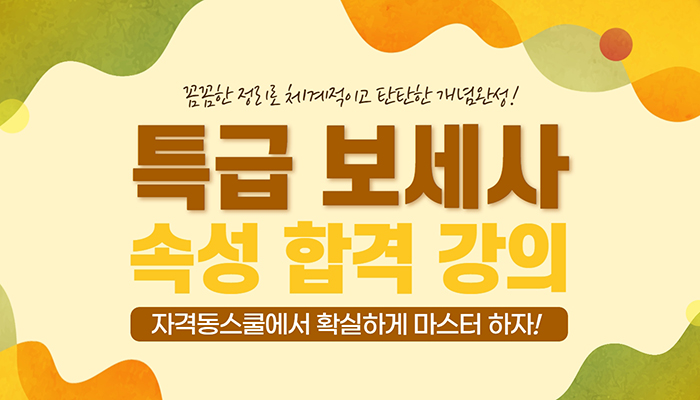 꼼꼼한 정리로 체계적이고 탄탄한 개념완성!

특급 보세사
속성 합격 강의

자격동스쿨에서 확실하게 마스터 하자!